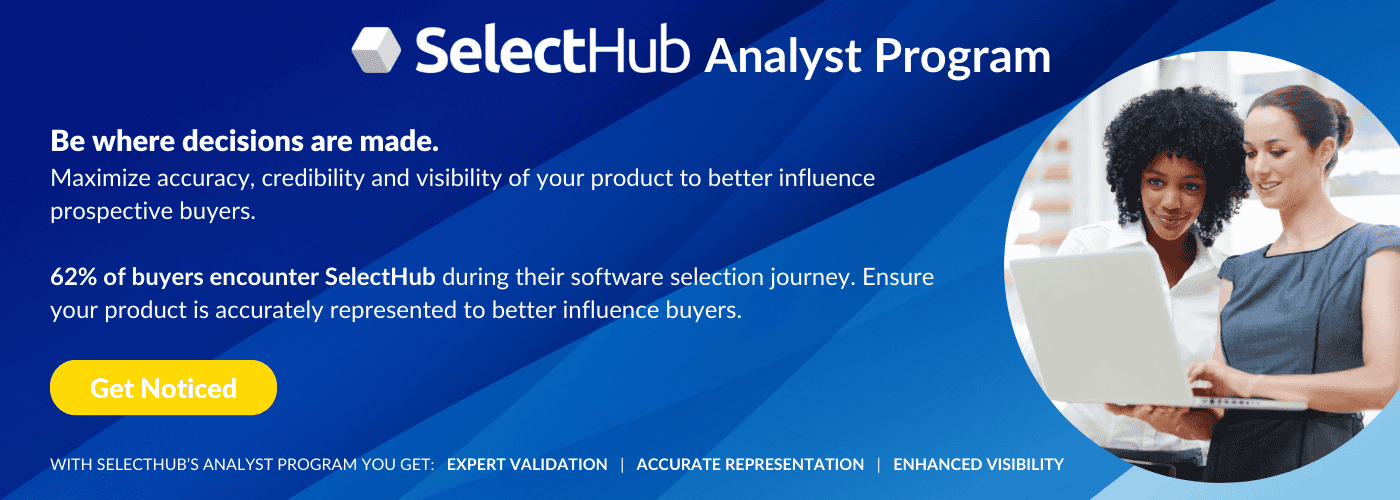 SelectHub Analyst Program

Be where decisions are made.
Maximize accuracy, credibility and visibility of your product to better influence prospective buyers.

62% of buyers encounter SelectHub during their software selection journey. Ensure your product is accurately represented to better influence buyers.

Get Noticed

WITH SELECTHUB'S ANALYST PROGRAM YOU GET: EXPERT VALIDATION | ACCURATE REPRESENTATION | ENHANCED VISIBILITY